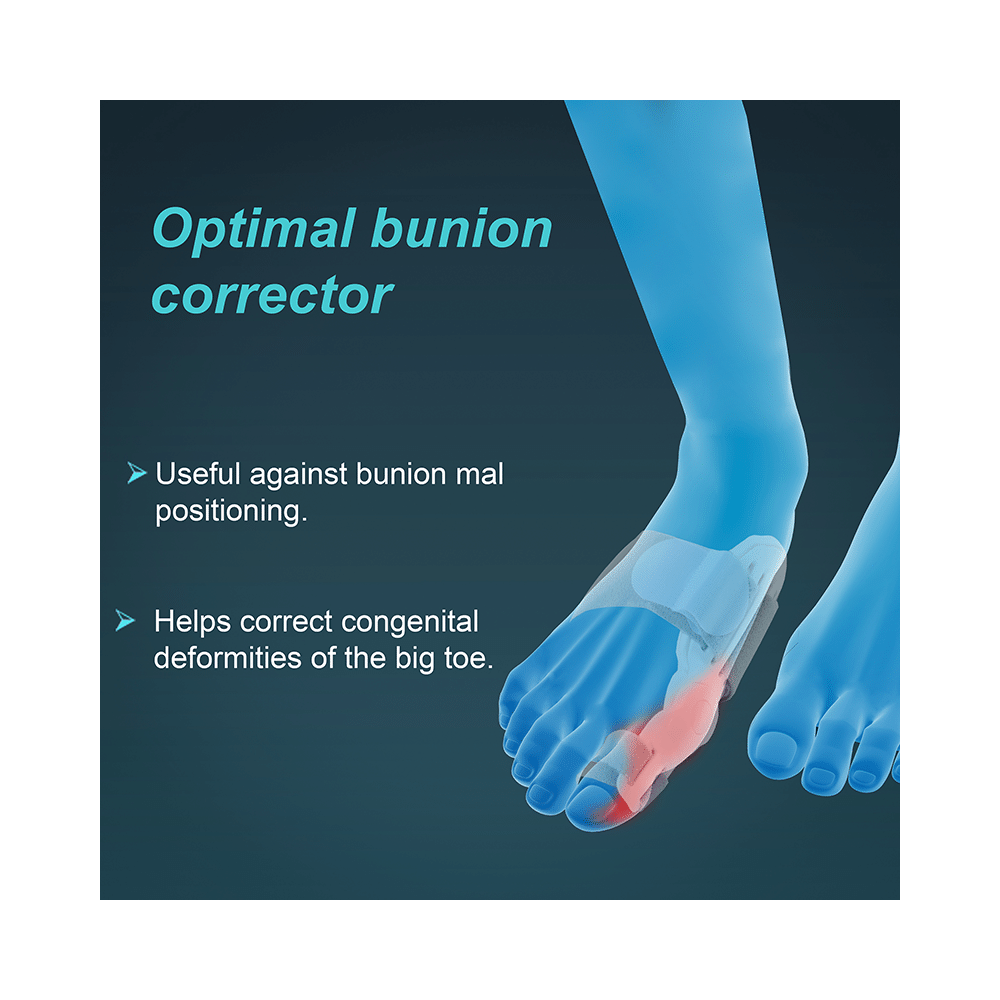 Optimal bunion corrector

➤ Useful against bunion mal positioning.

➤ Helps correct congenital deformities of the big toe.